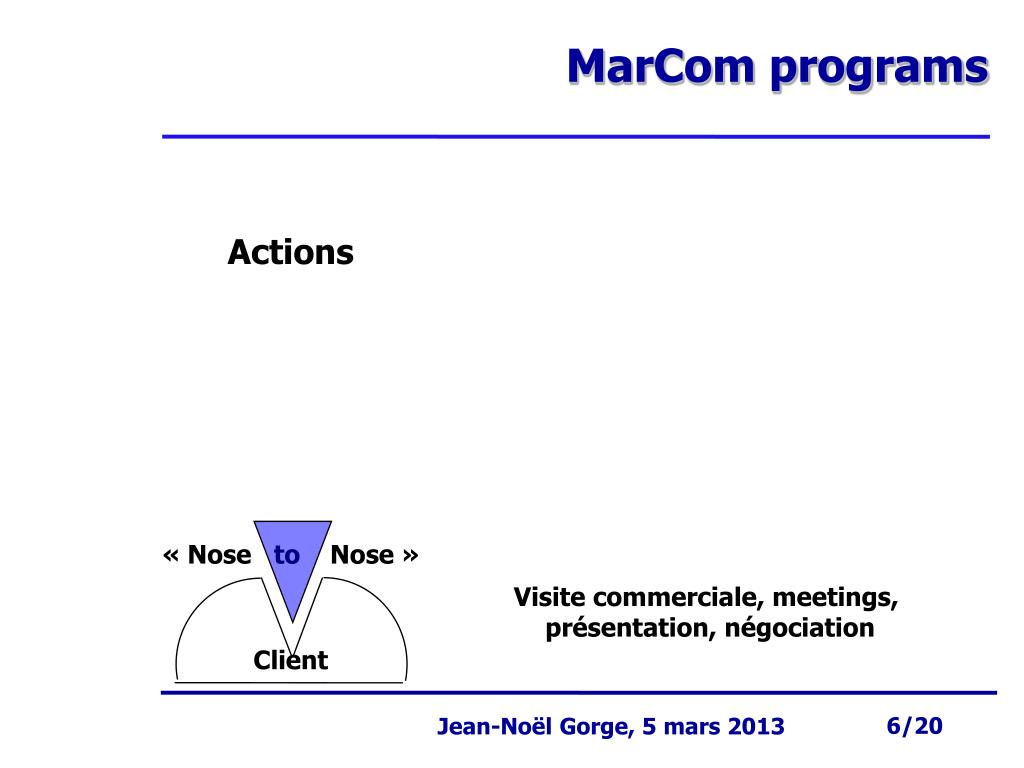 MarCom programs

Actions

« Nose to Nose »

Client

Visite commerciale, meetings, présentation, négociation

Jean-Noël Gorge, 5 mars 2013

6/20